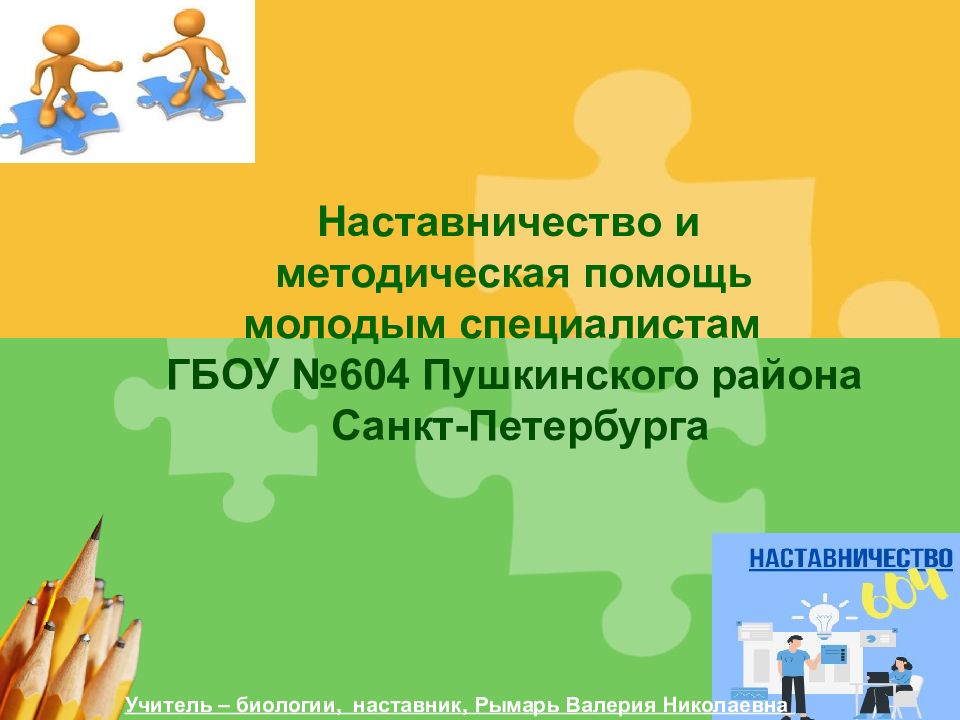 Наставничество и методическая помощь молодым специалистам ГБОУ №604 Пушкинского района Санкт-Петербурга

НАСТАВНИЧЕСТВО

604

Учитель – биологии, наставник, Рымарь Валерия Николаевна